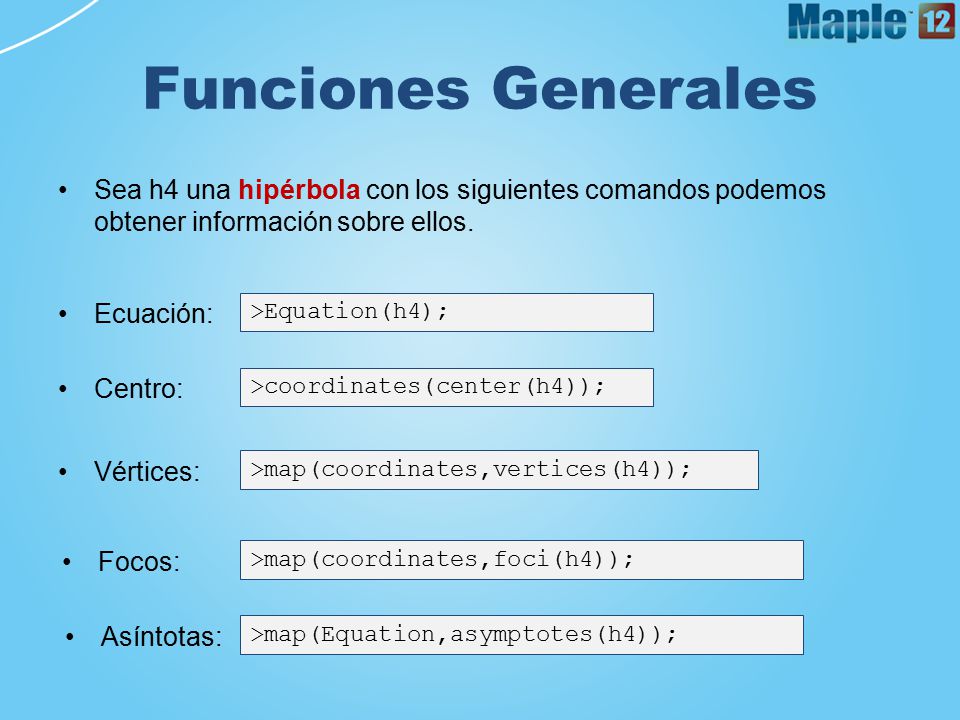 Maple 12

Funciones Generales

• Sea h4 una hipérbola con los siguientes comandos podemos obtener información sobre ellos.

• Ecuación: >Equation(h4);

• Centro: >coordinates(center(h4));

• Vértices: >map(coordinates,vertices(h4));

• Focos: >map(coordinates,foci(h4));

• Asíntotas: >map(Equation,asymptotes(h4));